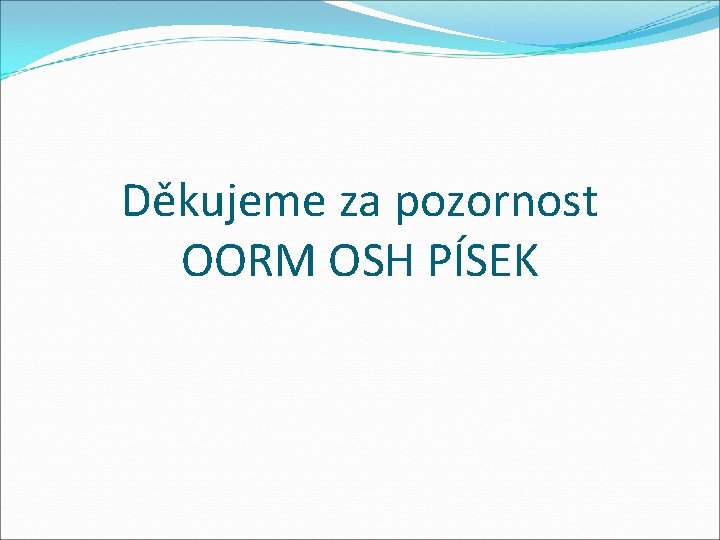 Děkujeme za pozornost
OORM OSH PÍSEK